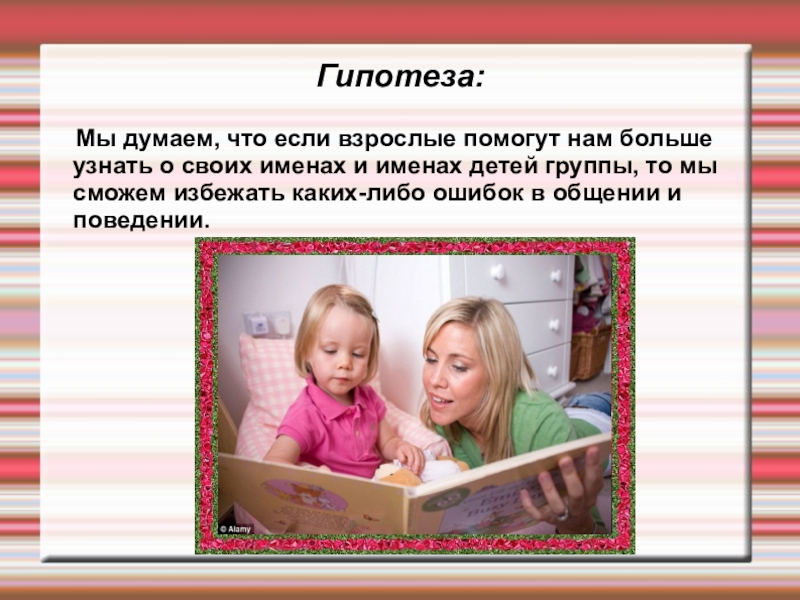 Гипотеза:

Мы думаем, что если взрослые помогут нам больше узнать о своих именах и именах детей группы, то мы сможем избежать каких-либо ошибок в общении и поведении.

© Alamy